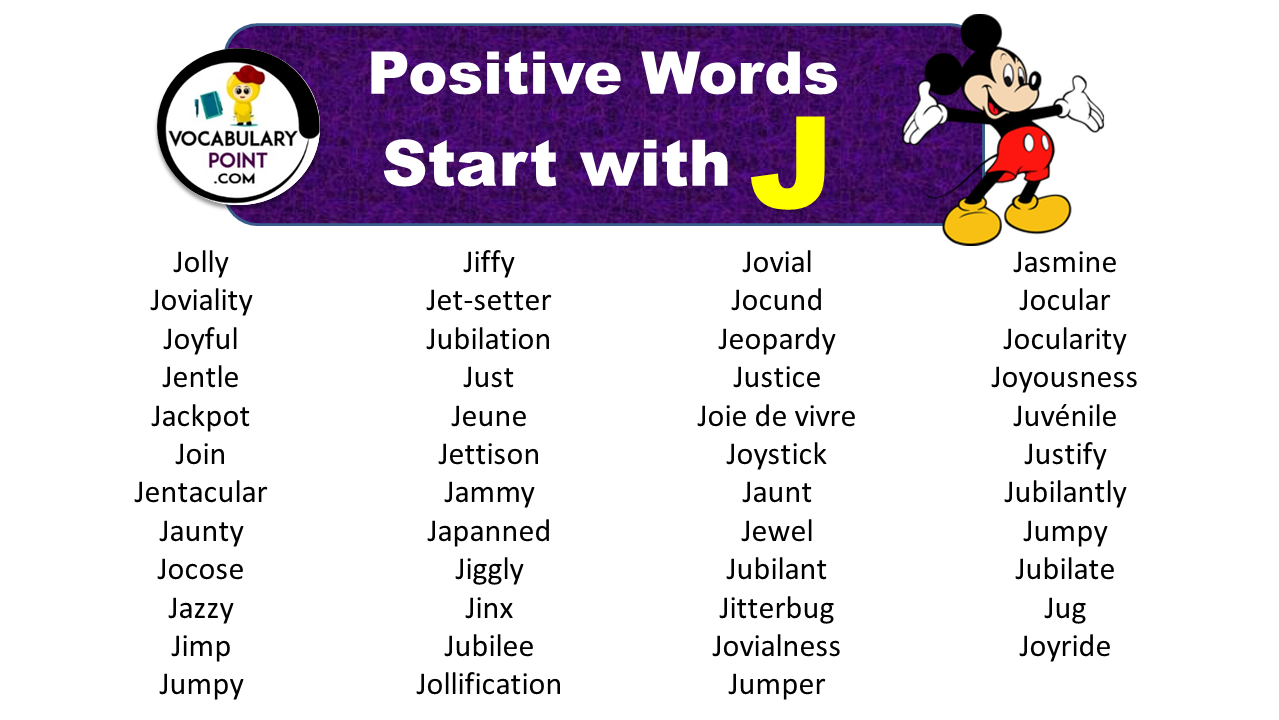 VOCABULARY POINT .COM

Positive Words Start with J

Jolly
Joviality
Joyful
Jentle
Jackpot
Join
Jentacular
Jaunty
Jocose
Jazzy
Jimp
Jumpy

Jiffy
Jet-setter
Jubilation
Just
Jeune
Jettison
Jammy
Japanned
Jiggly
Jinx
Jubilee
Jollification

Jovial
Jocund
Jeopardy
Justice
Joie de vivre
Joystick
Jaunt
Jewel
Jubilant
Jitterbug
Jovialness
Jumper

Jasmine
Jocular
Jocularity
Joyousness
Juvénile
Justify
Jubilantly
Jumpy
Jubilate
Jug
Joyride